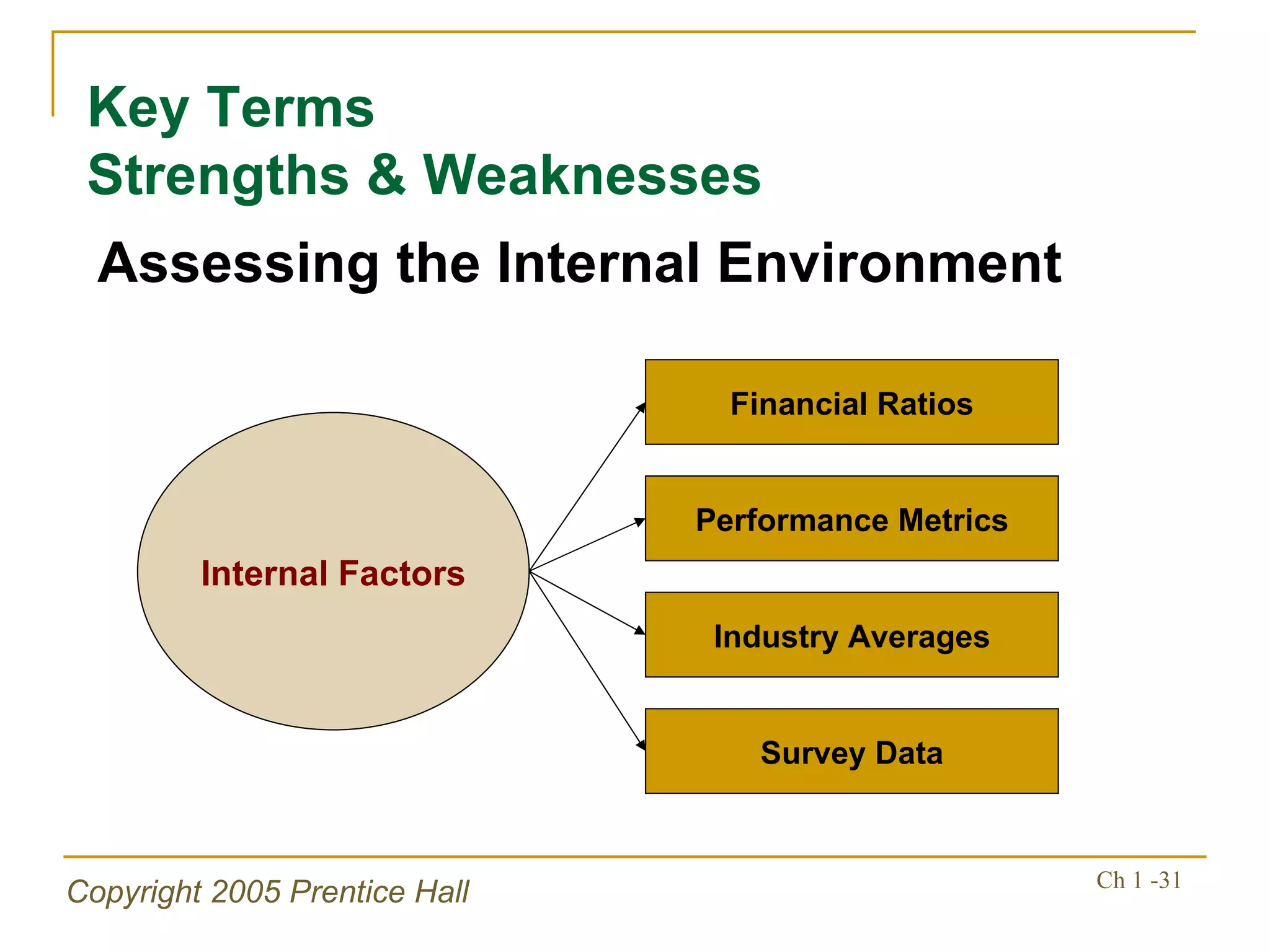 Key Terms
Strengths & Weaknesses

Assessing the Internal Environment

Internal Factors

Financial Ratios

Performance Metrics

Industry Averages

Survey Data

Copyright 2005 Prentice Hall

Ch 1 -31